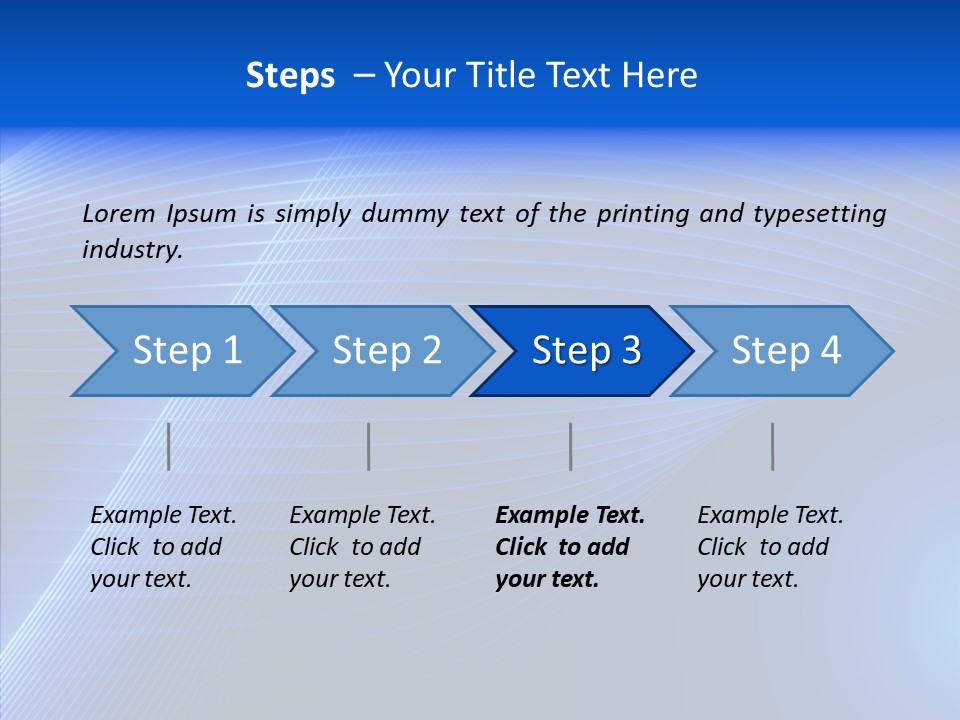 Steps – Your Title Text Here

Lorem Ipsum is simply dummy text of the printing and typesetting industry.

Step 1

Step 2

Step 3

Step 4

Example Text. Click to add your text.

Example Text. Click to add your text.

Example Text. Click to add your text.

Example Text. Click to add your text.